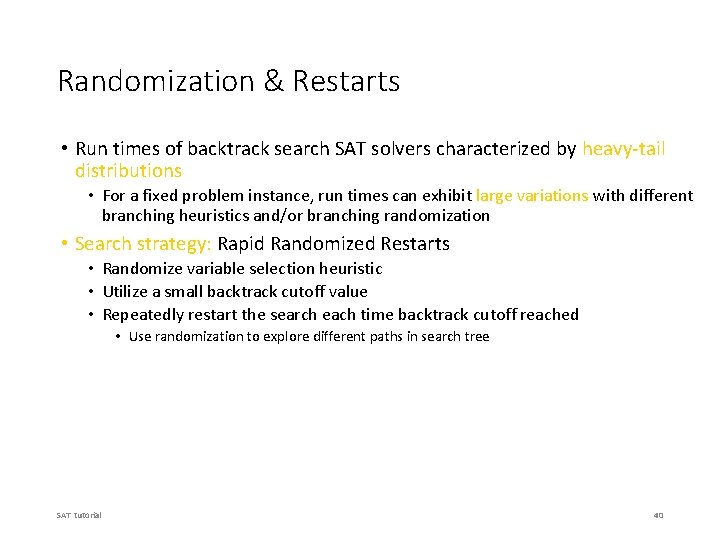 Randomization & Restarts

• Run times of backtrack search SAT solvers characterized by heavy-tail distributions

• For a fixed problem instance, run times can exhibit large variations with different branching heuristics and/or branching randomization

• Search strategy: Rapid Randomized Restarts

• Randomize variable selection heuristic

• Utilize a small backtrack cutoff value

• Repeatedly restart the search each time backtrack cutoff reached

• Use randomization to explore different paths in search tree

SAT Tutorial

40